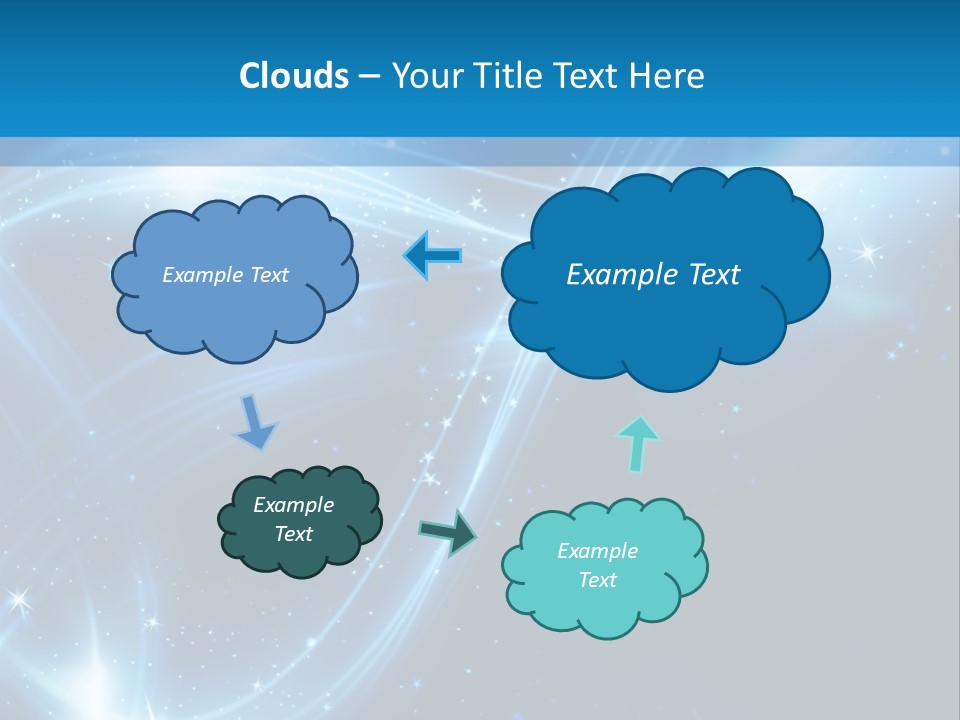 Clouds – Your Title Text Here

Example Text

Example Text

Example Text

Example Text